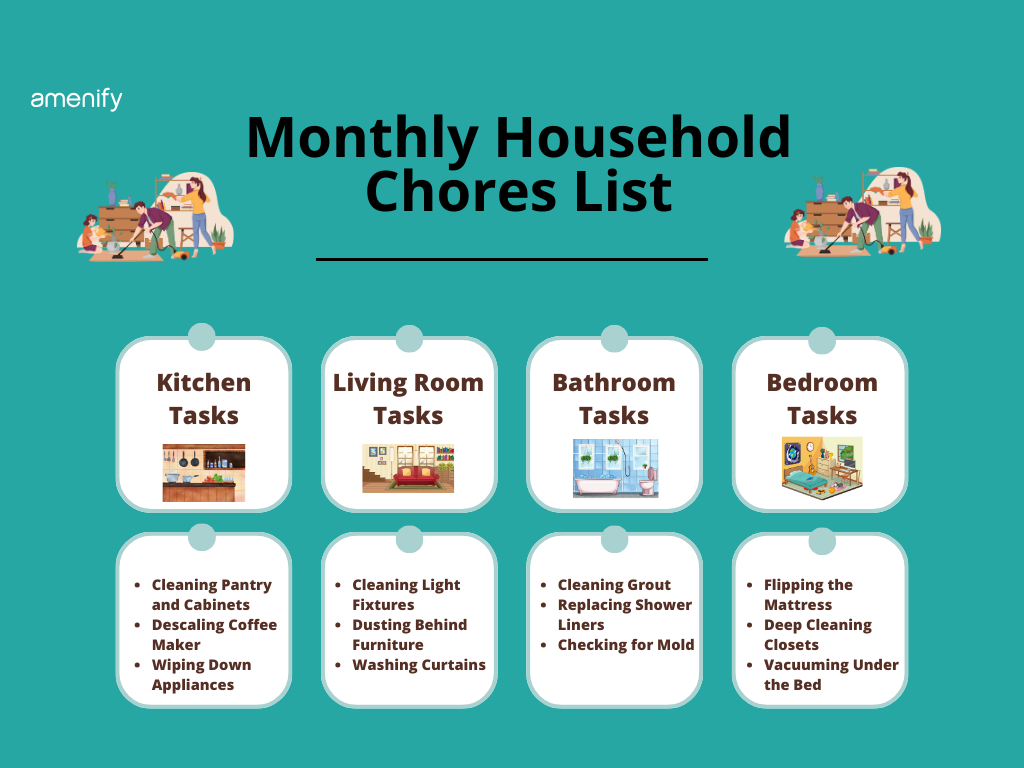 amenify

Monthly Household Chores List

Kitchen Tasks

Living Room Tasks

Bathroom Tasks

Bedroom Tasks

- Cleaning Pantry and Cabinets
- Descaling Coffee Maker
- Wiping Down Appliances

- Cleaning Light Fixtures
- Dusting Behind Furniture
- Washing Curtains

- Cleaning Grout
- Replacing Shower Liners
- Checking for Mold

- Flipping the Mattress
- Deep Cleaning Closets
- Vacuuming Under the Bed